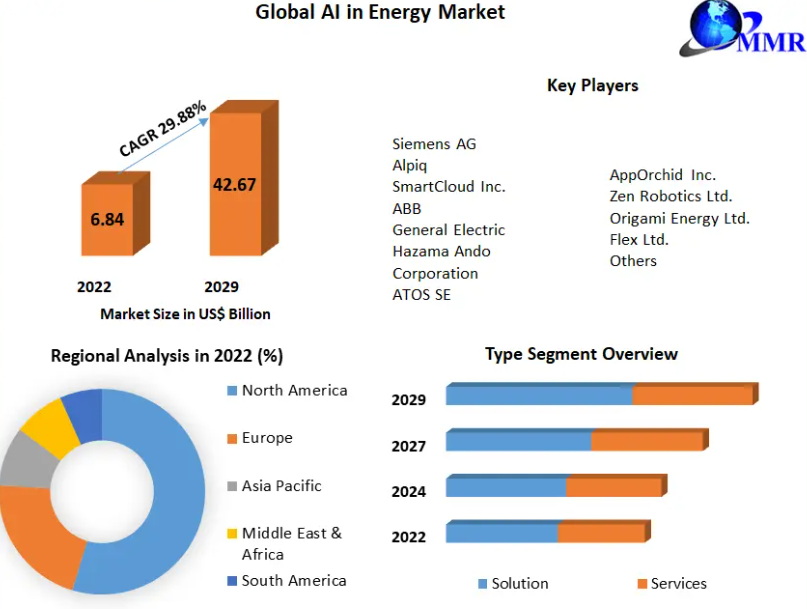 Global AI in Energy Market

MMR

CAGR 29.88%

6.84

42.67

2022

2029

Market Size in US$ Billion

Key Players

Siemens AG
Alpiq
SmartCloud Inc.
ABB
General Electric
Hazama Ando Corporation
ATOS SE

AppOrchid Inc.
Zen Robotics Ltd.
Origami Energy Ltd.
Flex Ltd.
Others

Regional Analysis in 2022 (%)

North America
Europe
Asia Pacific
Middle East & Africa
South America

Type Segment Overview

2029
2027
2024
2022

Solution
Services